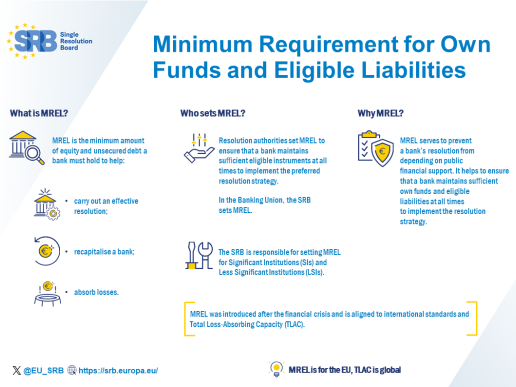 SRB Single Resolution Board

Minimum Requirement for Own Funds and Eligible Liabilities

What is MREL?

MREL is the minimum amount of equity and unsecured debt a bank must hold to help:

• carry out an effective resolution;

• recapitalise a bank;

• absorb losses.

Who sets MREL?

Resolution authorities set MREL to ensure that a bank maintains sufficient eligible instruments at all times to implement the preferred resolution strategy.

In the Banking Union, the SRB sets MREL.

The SRB is responsible for setting MREL for Significant Institutions (SIs) and Less Significant Institutions (LSIs).

Why MREL?

MREL serves to prevent a bank's resolution from depending on public financial support. It helps to ensure that a bank maintains sufficient own funds and eligible liabilities at all times to implement the resolution strategy.

MREL was introduced after the financial crisis and is aligned to international standards and Total Loss-Absorbing Capacity (TLAC).

@EU_SRB https://srb.europa.eu/

MREL is for the EU, TLAC is global